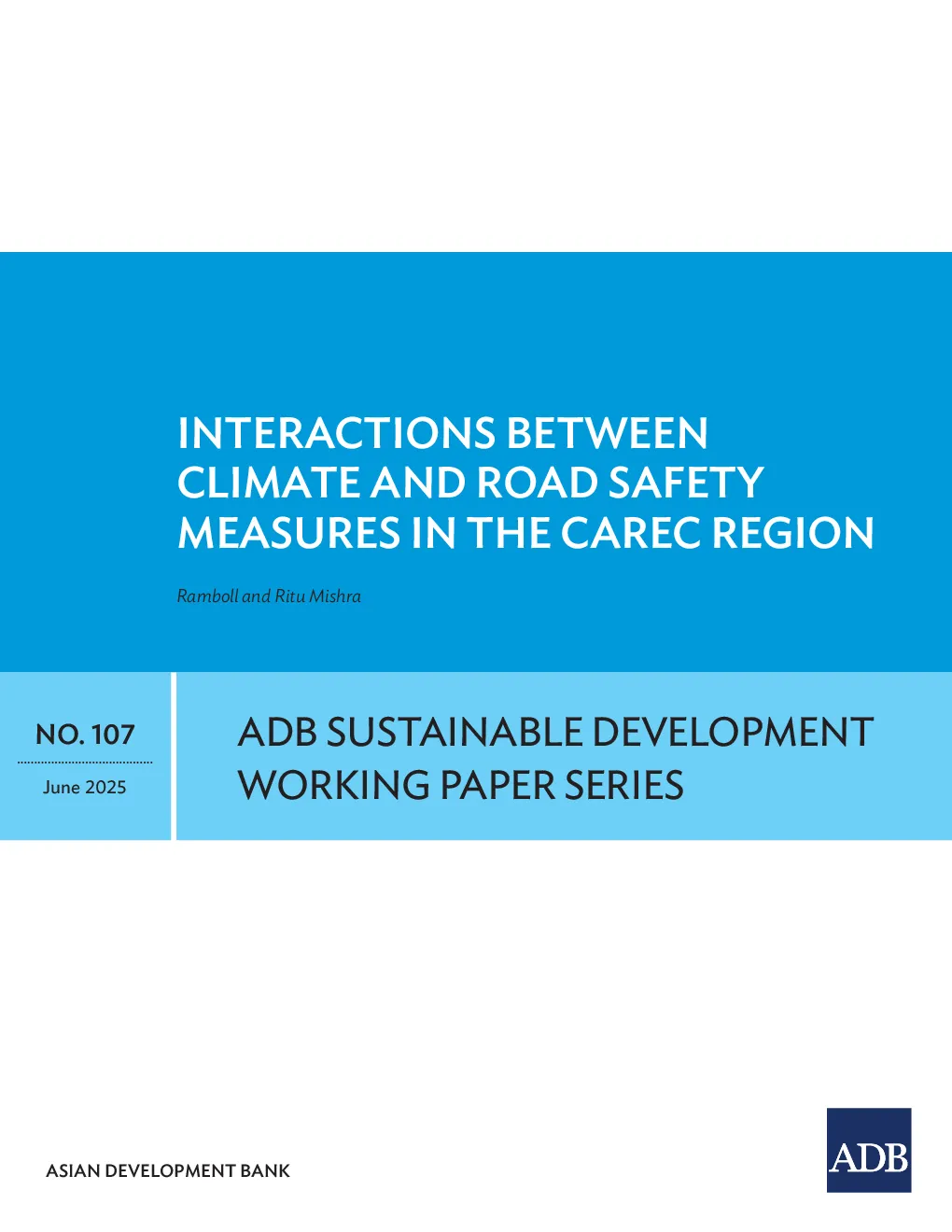 INTERACTIONS BETWEEN CLIMATE AND ROAD SAFETY MEASURES IN THE CAREC REGION

Ramboll and Ritu Mishra

NO. 107

June 2025

ADB SUSTAINABLE DEVELOPMENT WORKING PAPER SERIES

ASIAN DEVELOPMENT BANK

ADB